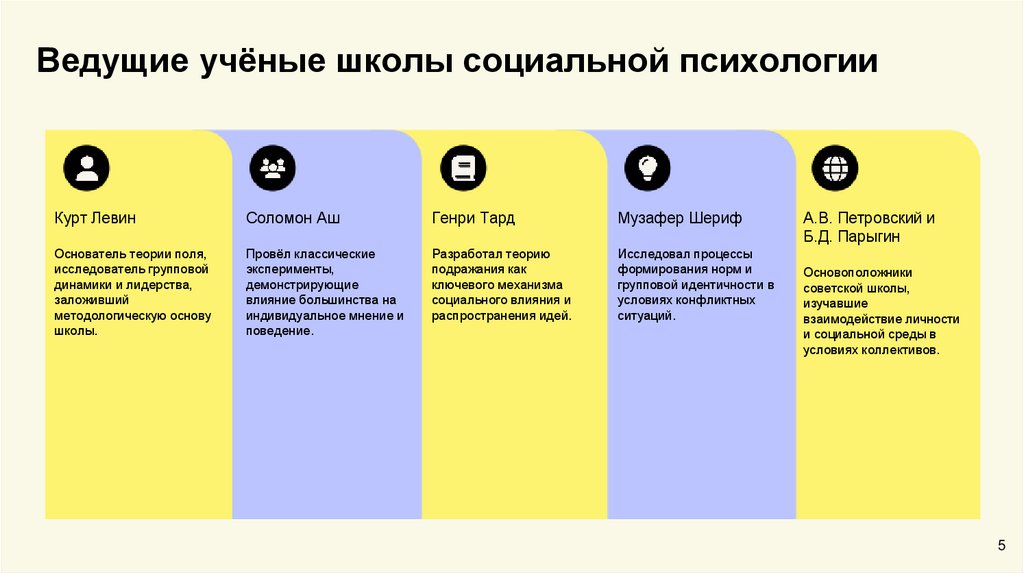 Ведущие учёные школы социальной психологии

Курт Левин

Основатель теории поля, исследователь групповой динамики и лидерства, заложивший методологическую основу школы.

Соломон Аш

Провёл классические эксперименты, демонстрирующие влияние большинства на индивидуальное мнение и поведение.

Генри Тард

Разработал теорию подражания как ключевого механизма социального влияния и распространения идей.

Музафер Шериф

Исследовал процессы формирования норм и групповой идентичности в условиях конфликтных ситуаций.

А.В. Петровский и Б.Д. Парыгин

Основоположники советской школы, изучавшие взаимодействие личности и социальной среды в условиях коллективов.

5